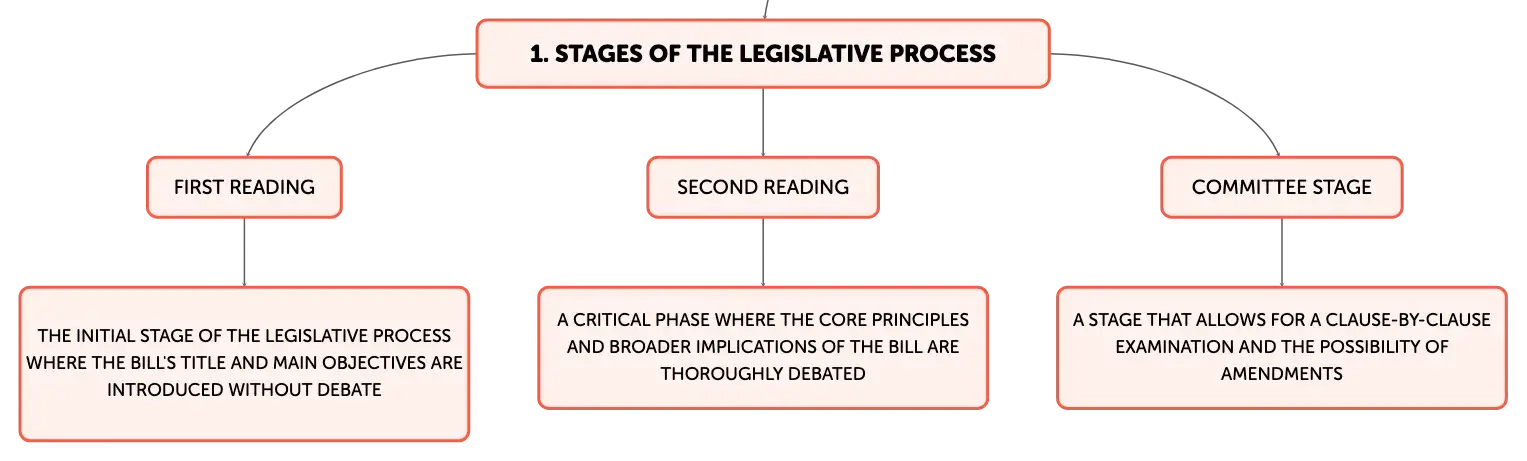 1. STAGES OF THE LEGISLATIVE PROCESS

FIRST READING

THE INITIAL STAGE OF THE LEGISLATIVE PROCESS WHERE THE BILL'S TITLE AND MAIN OBJECTIVES ARE INTRODUCED WITHOUT DEBATE

SECOND READING

A CRITICAL PHASE WHERE THE CORE PRINCIPLES AND BROADER IMPLICATIONS OF THE BILL ARE THOROUGHLY DEBATED

COMMITTEE STAGE

A STAGE THAT ALLOWS FOR A CLAUSE-BY-CLAUSE EXAMINATION AND THE POSSIBILITY OF AMENDMENTS